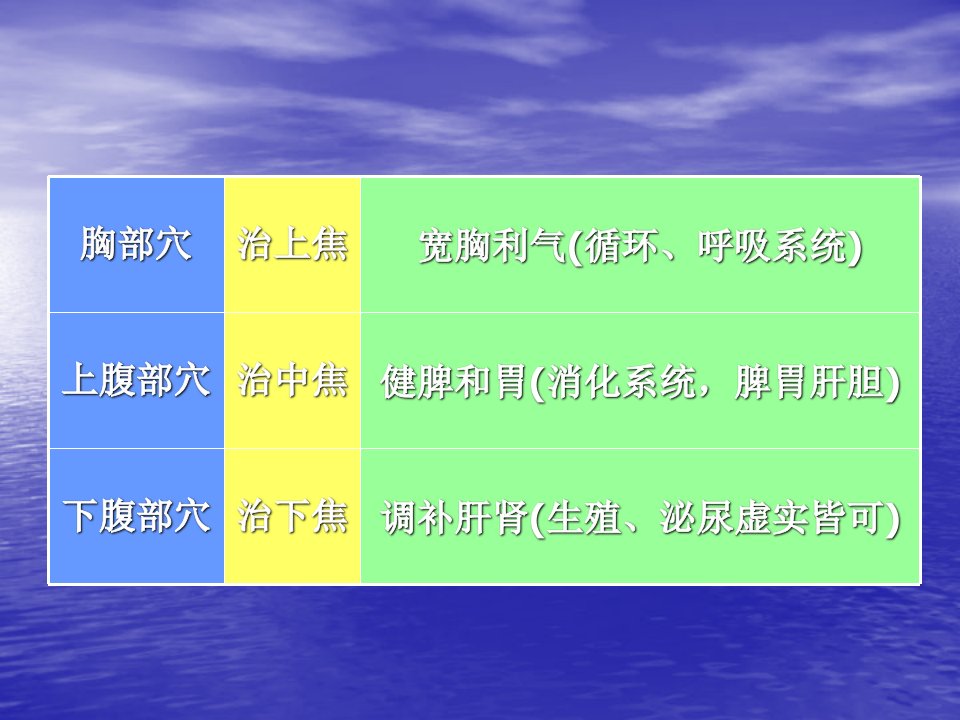 | 胸部穴 | 治上焦 | 宽胸利气(循环、呼吸系统) |
|---|---|---|
| 上腹部穴 | 治中焦 | 健脾和胃(消化系统，脾胃肝胆) |
| 下腹部穴 | 治下焦 | 调补肝肾(生殖、泌尿虚实皆可) |